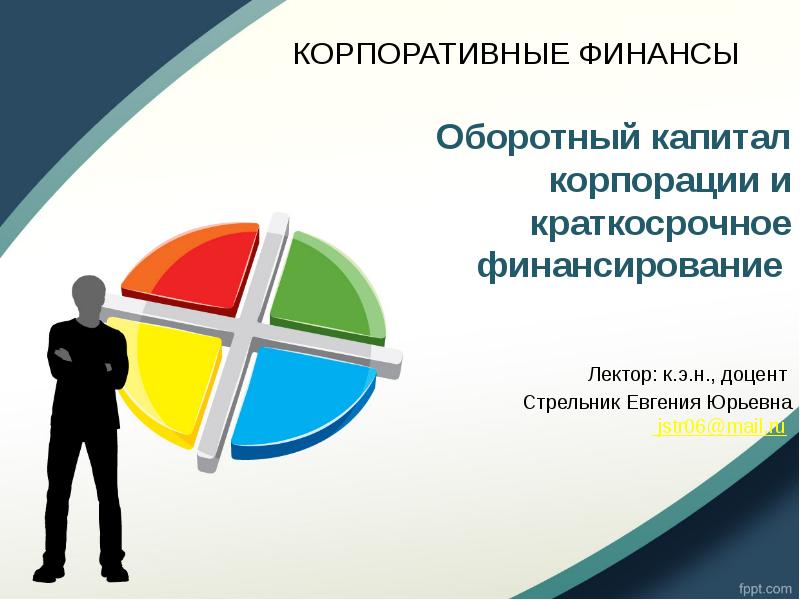 КОРПОРАТИВНЫЕ ФИНАНСЫ

Оборотный капитал корпорации и краткосрочное финансирование

Лектор: к.э.н., доцент
Стрельник Евгения Юрьевна
jstr06@mail.ru

fppt.com